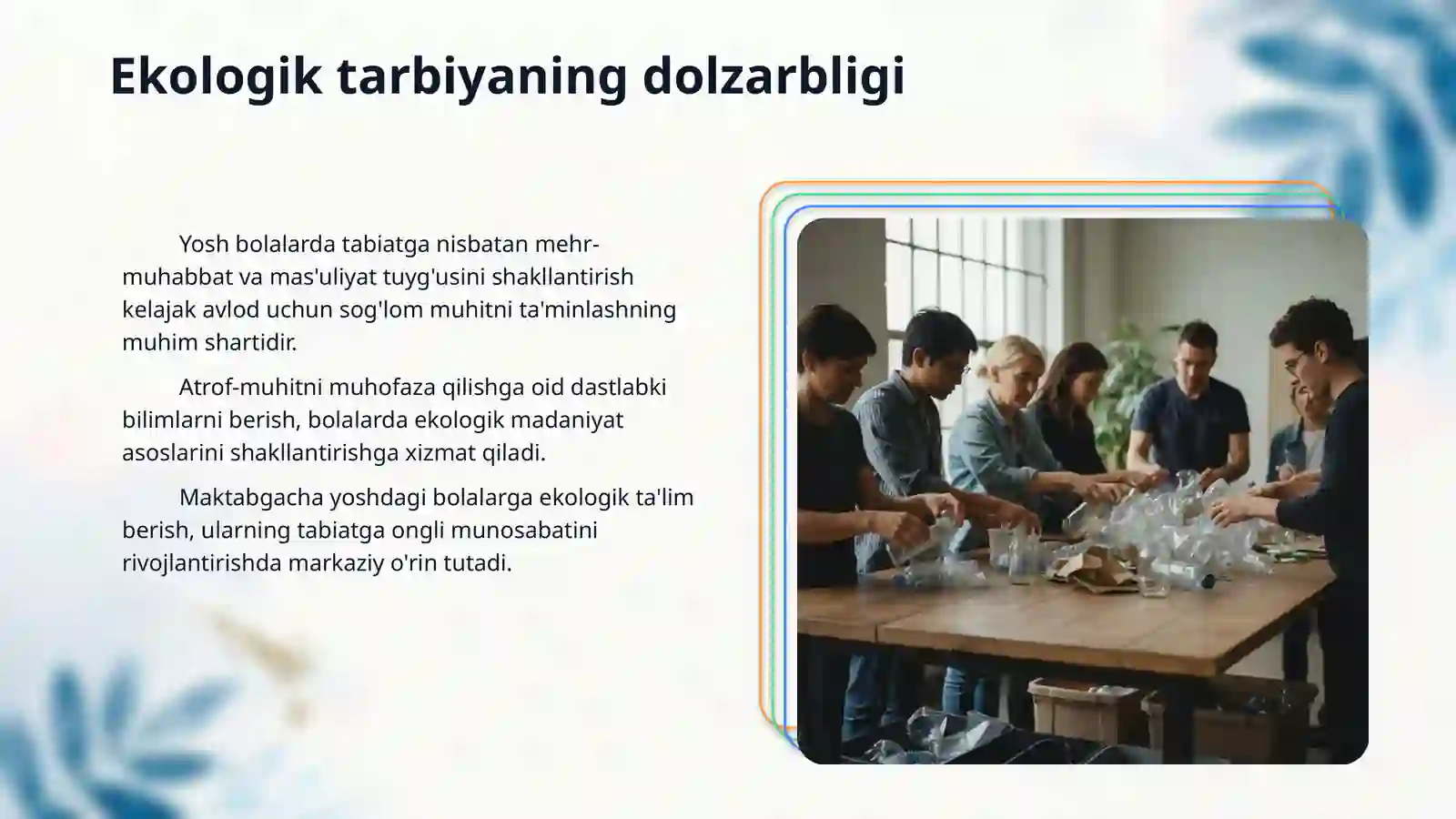 Ekologik tarbiyaning dolzarbligi

Yosh bolalarda tabiatga nisbatan mehr-muhabbat va mas'uliyat tuyg'usini shakllantirish kelajak avlod uchun sog'lom muhitni ta'minlashning muhim shartidir.

Atrof-muhitni muhofaza qilishga oid dastlabki bilimlarni berish, bolalarda ekologik madaniyat asoslarini shakllantirishga xizmat qiladi.

Maktabgacha yoshdagi bolalarga ekologik ta'lim berish, ularning tabiatga ongli munosabatini rivojlantirishda markaziy o'rin tutadi.